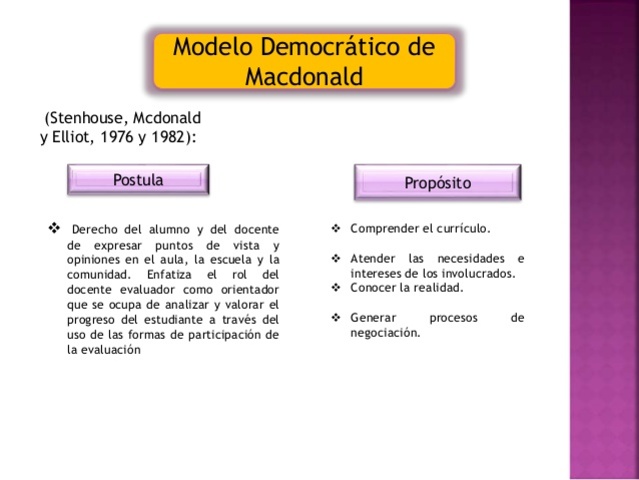 Modelo Democrático de Macdonald

(Stenhouse, Mcdonald y Elliot, 1976 y 1982):

Postula

❖ Derecho del alumno y del docente de expresar puntos de vista y opiniones en el aula, la escuela y la comunidad. Enfatiza el rol del docente evaluador como orientador que se ocupa de analizar y valorar el progreso del estudiante a través del uso de las formas de participación de la evaluación

Propósito

❖ Comprender el currículo.

❖ Atender las necesidades e intereses de los involucrados.

❖ Conocer la realidad.

❖ Generar procesos de negociación.